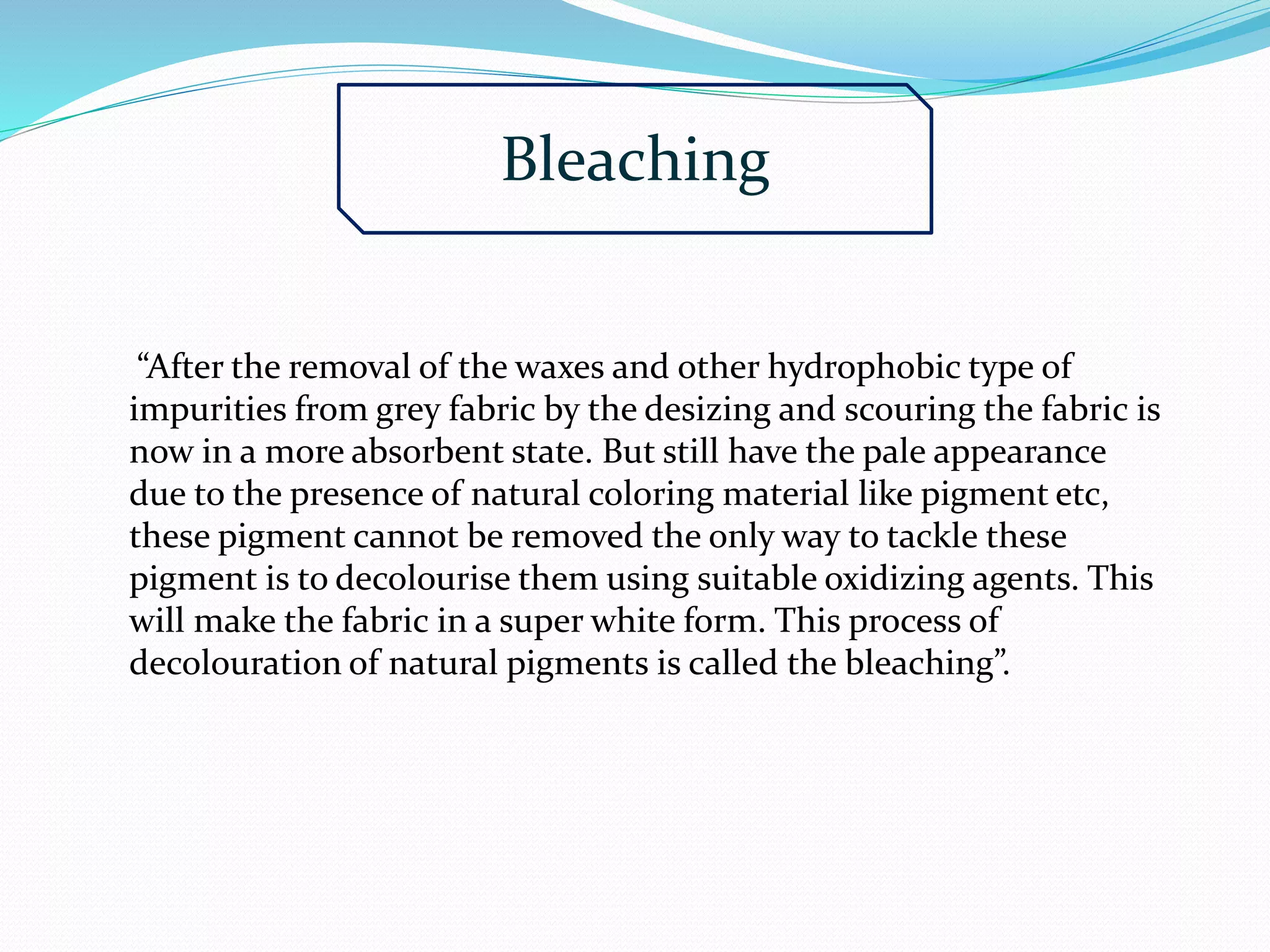 Bleaching

“After the removal of the waxes and other hydrophobic type of impurities from grey fabric by the desizing and scouring the fabric is now in a more absorbent state. But still have the pale appearance due to the presence of natural coloring material like pigment etc, these pigment cannot be removed the only way to tackle these pigment is to decolourise them using suitable oxidizing agents. This will make the fabric in a super white form. This process of decolouration of natural pigments is called the bleaching”.